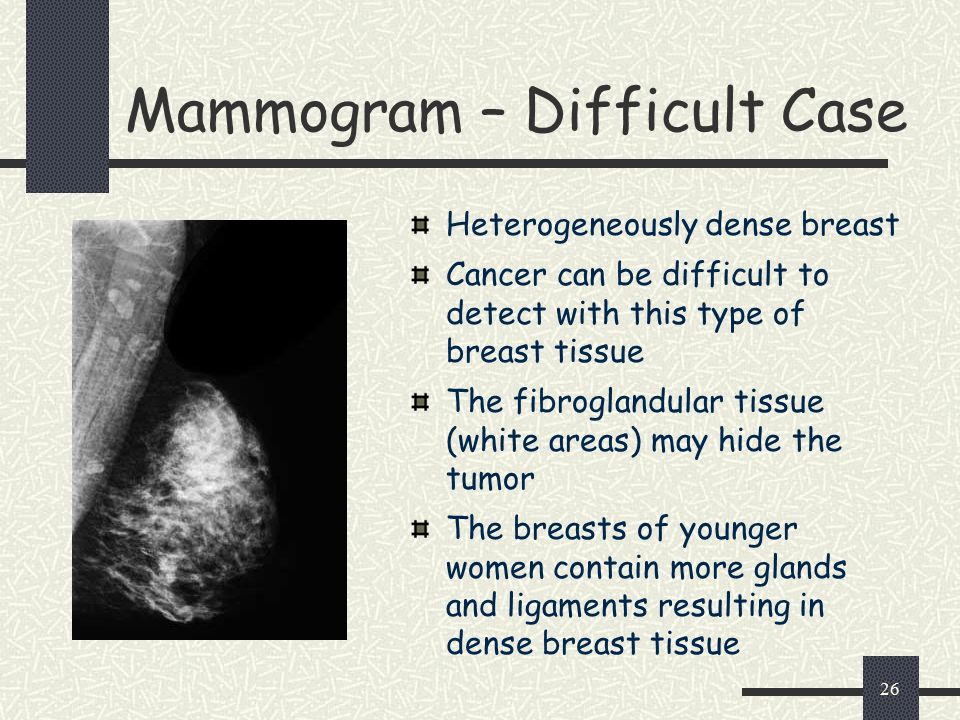 Mammogram – Difficult Case

Heterogeneously dense breast

Cancer can be difficult to detect with this type of breast tissue

The fibroglandular tissue (white areas) may hide the tumor

The breasts of younger women contain more glands and ligaments resulting in dense breast tissue

26